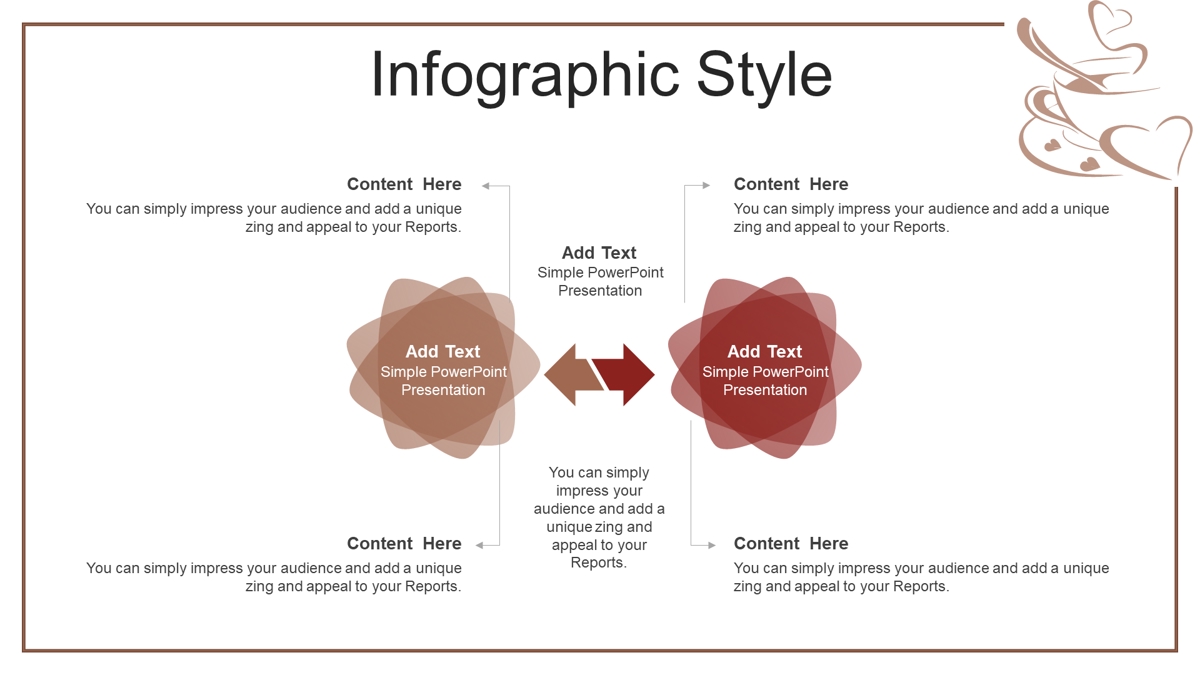 Infographic Style

Content Here
You can simply impress your audience and add a unique zing and appeal to your Reports.

Content Here
You can simply impress your audience and add a unique zing and appeal to your Reports.

Add Text
Simple PowerPoint Presentation

Add Text
Simple PowerPoint Presentation

Add Text
Simple PowerPoint Presentation

You can simply impress your audience and add a unique zing and appeal to your Reports.

Content Here
You can simply impress your audience and add a unique zing and appeal to your Reports.

Content Here
You can simply impress your audience and add a unique zing and appeal to your Reports.